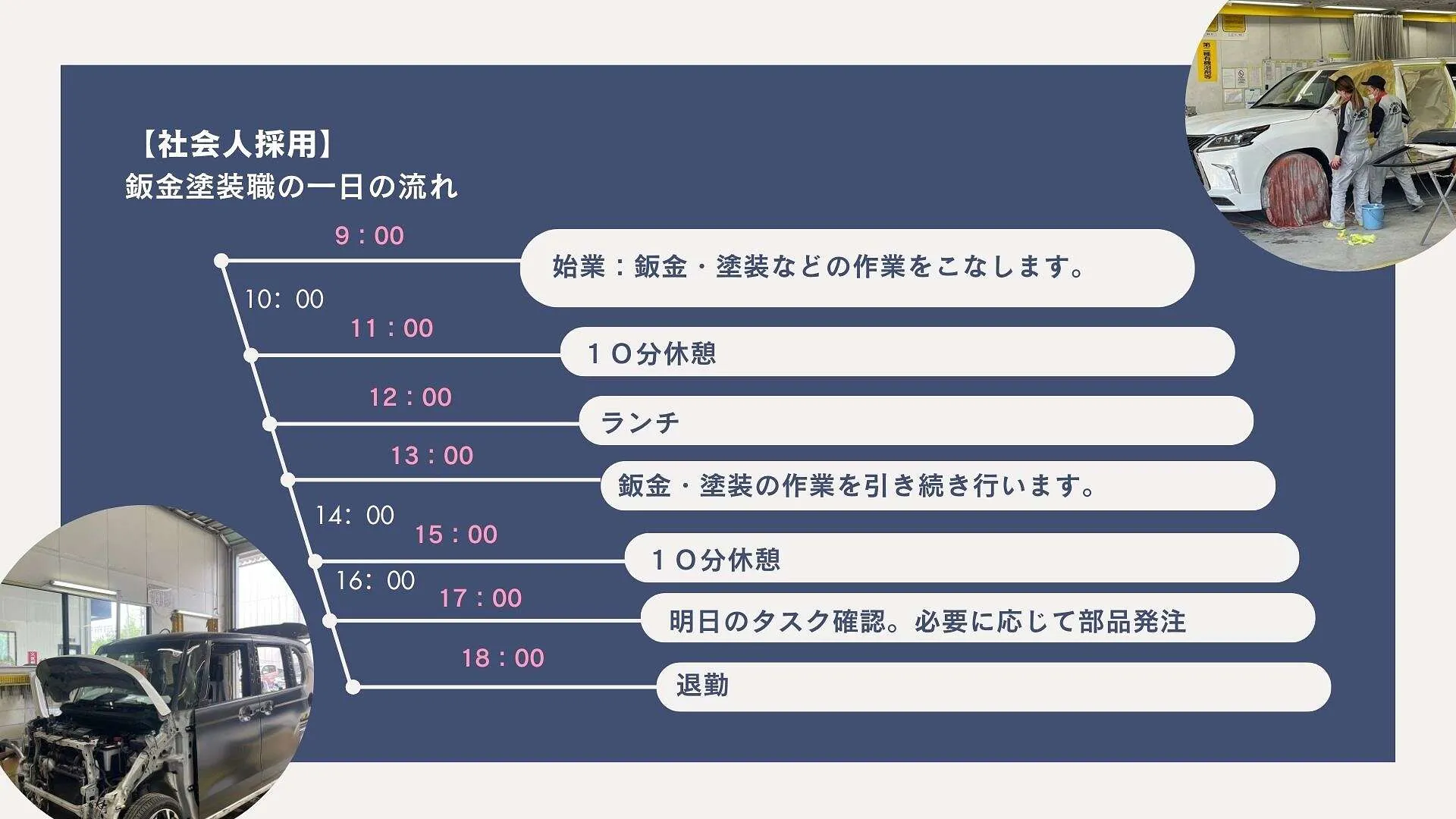 【社会人採用】
鈑金塗装職の一日の流れ

9：00
始業：鈑金・塗装などの作業をこなします。

10：00
11：00
１０分休憩

12：00
ランチ

13：00
鈑金・塗装の作業を引き続き行います。

14：00
15：00
１０分休憩

16：00
17：00
明日のタスク確認。必要に応じて部品発注

18：00
退勤